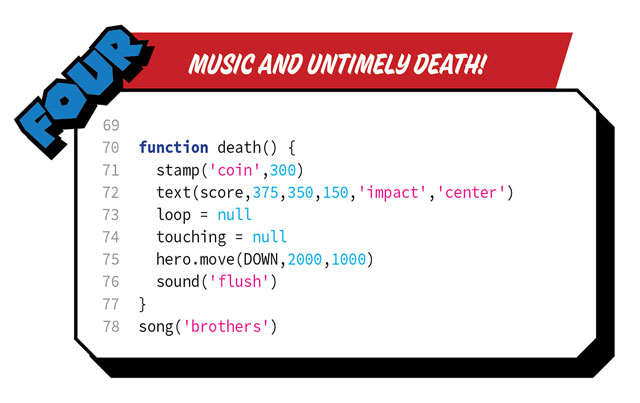 FOUR

MUSIC AND UNTIMELY DEATH!

69
70 function death() {
71   stamp('coin',300)
72   text(score,375,350,150,'impact','center')
73   loop = null
74   touching = null
75   hero.move(DOWN,2000,1000)
76   sound('flush')
77 }
78 song('brothers')